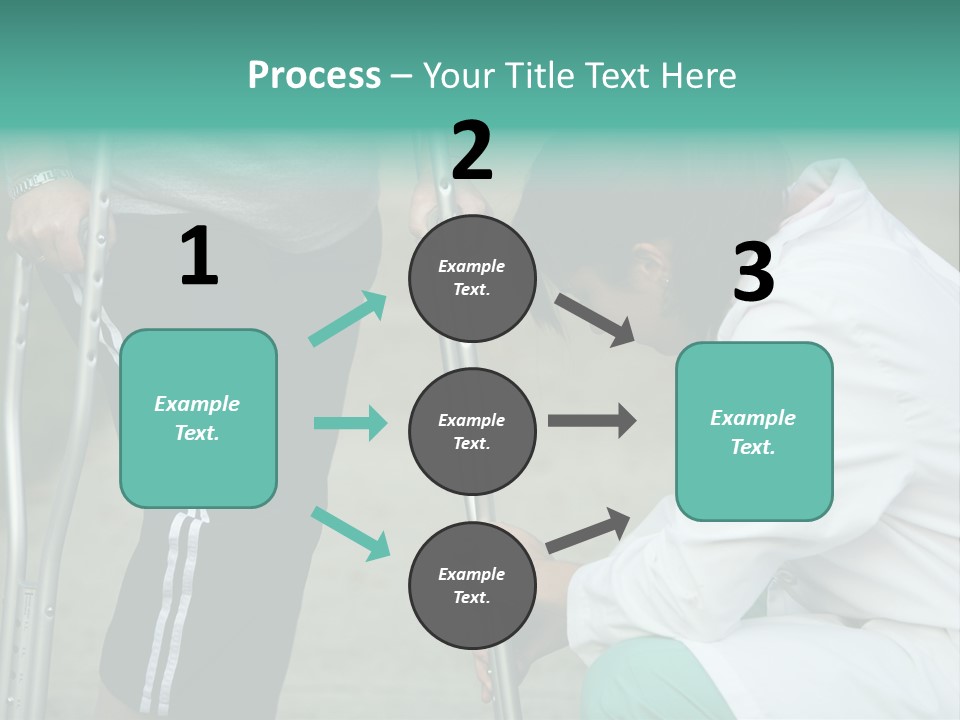 Process – Your Title Text Here

1

Example Text.

2

Example Text.

Example Text.

Example Text.

3

Example Text.